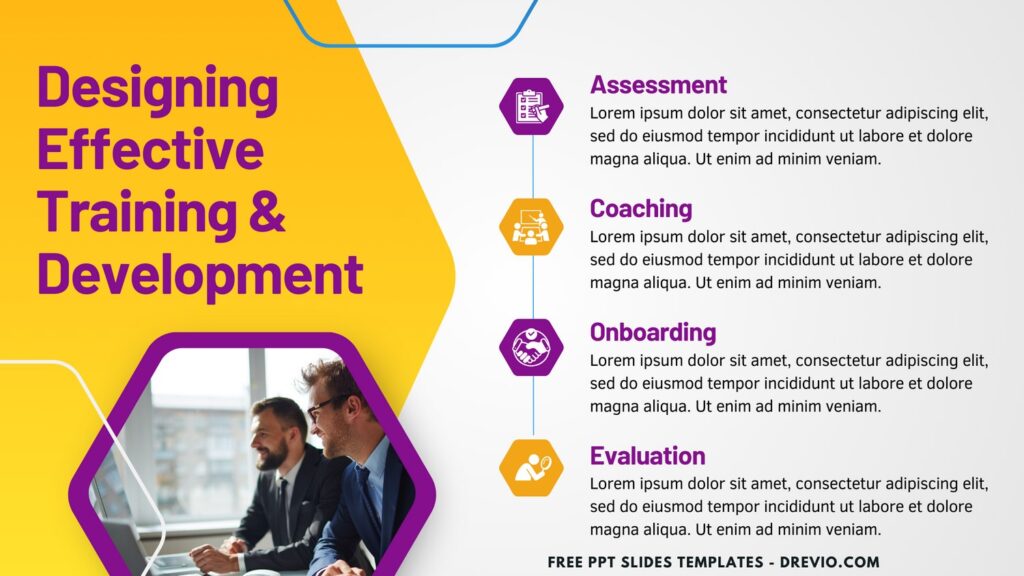 Designing Effective Training & Development

Assessment
Lorem ipsum dolor sit amet, consectetur adipiscing elit, sed do eiusmod tempor incididunt ut labore et dolore magna aliqua. Ut enim ad minim veniam.

Coaching
Lorem ipsum dolor sit amet, consectetur adipiscing elit, sed do eiusmod tempor incididunt ut labore et dolore magna aliqua. Ut enim ad minim veniam.

Onboarding
Lorem ipsum dolor sit amet, consectetur adipiscing elit, sed do eiusmod tempor incididunt ut labore et dolore magna aliqua. Ut enim ad minim veniam.

Evaluation
Lorem ipsum dolor sit amet, consectetur adipiscing elit, sed do eiusmod tempor incididunt ut labore et dolore magna aliqua. Ut enim ad minim veniam.

FREE PPT SLIDES TEMPLATES - DREVIO.COM